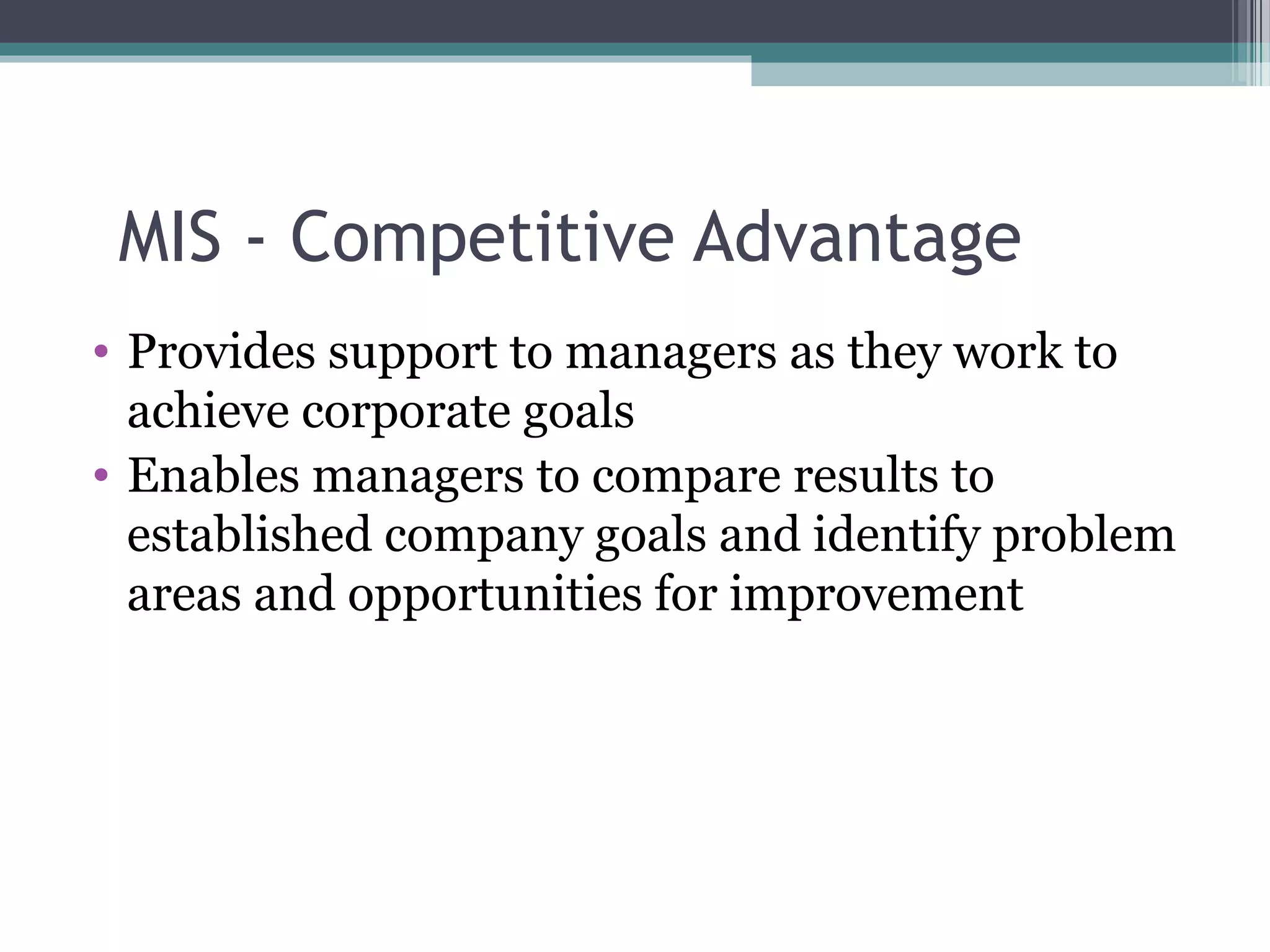 MIS - Competitive Advantage

• Provides support to managers as they work to achieve corporate goals
• Enables managers to compare results to established company goals and identify problem areas and opportunities for improvement